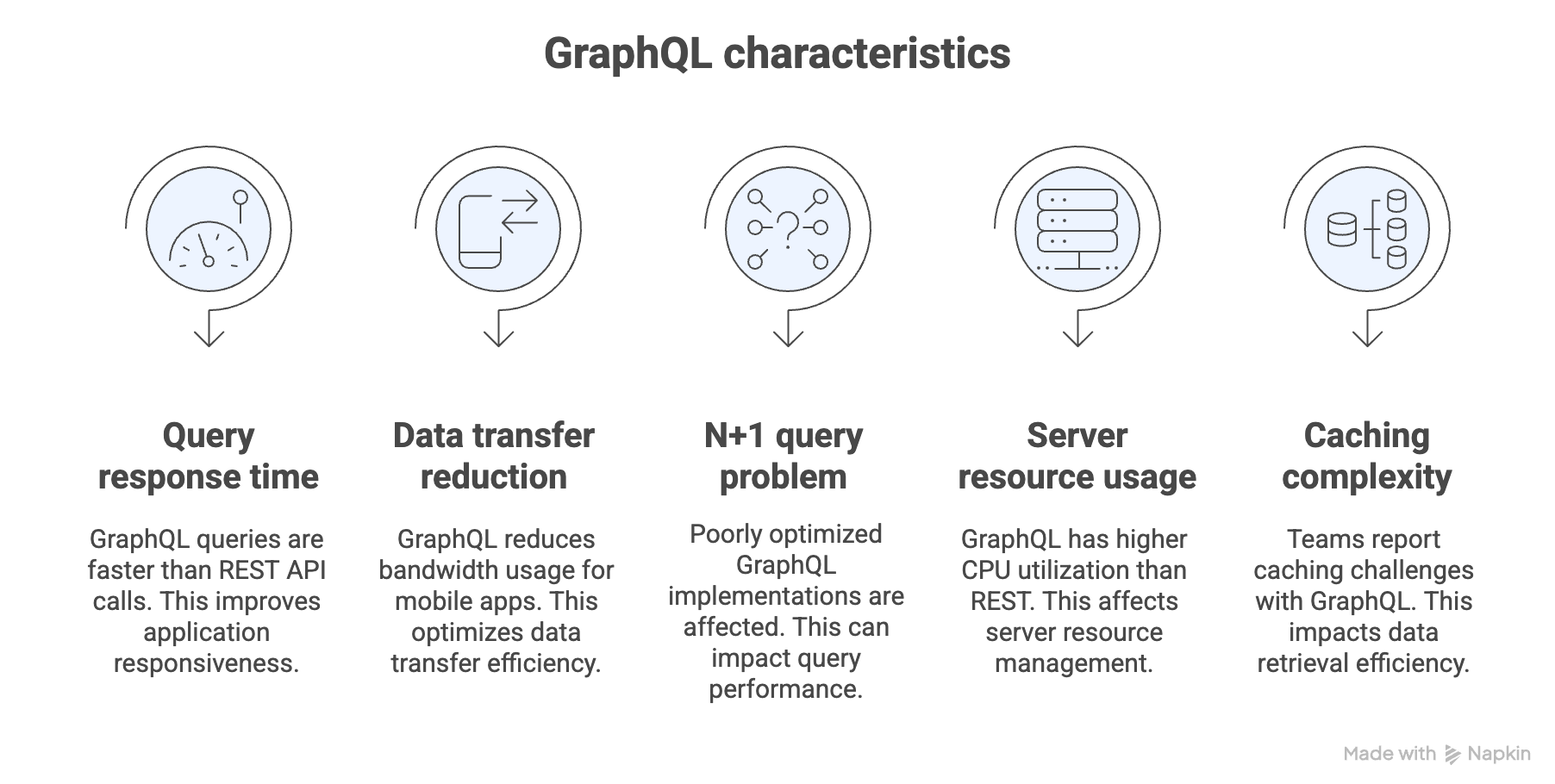 GraphQL characteristics

Query response time

GraphQL queries are faster than REST API calls. This improves application responsiveness.

Data transfer reduction

GraphQL reduces bandwidth usage for mobile apps. This optimizes data transfer efficiency.

N+1 query problem

Poorly optimized GraphQL implementations are affected. This can impact query performance.

Server resource usage

GraphQL has higher CPU utilization than REST. This affects server resource management.

Caching complexity

Teams report caching challenges with GraphQL. This impacts data retrieval efficiency.

Made with Napkin